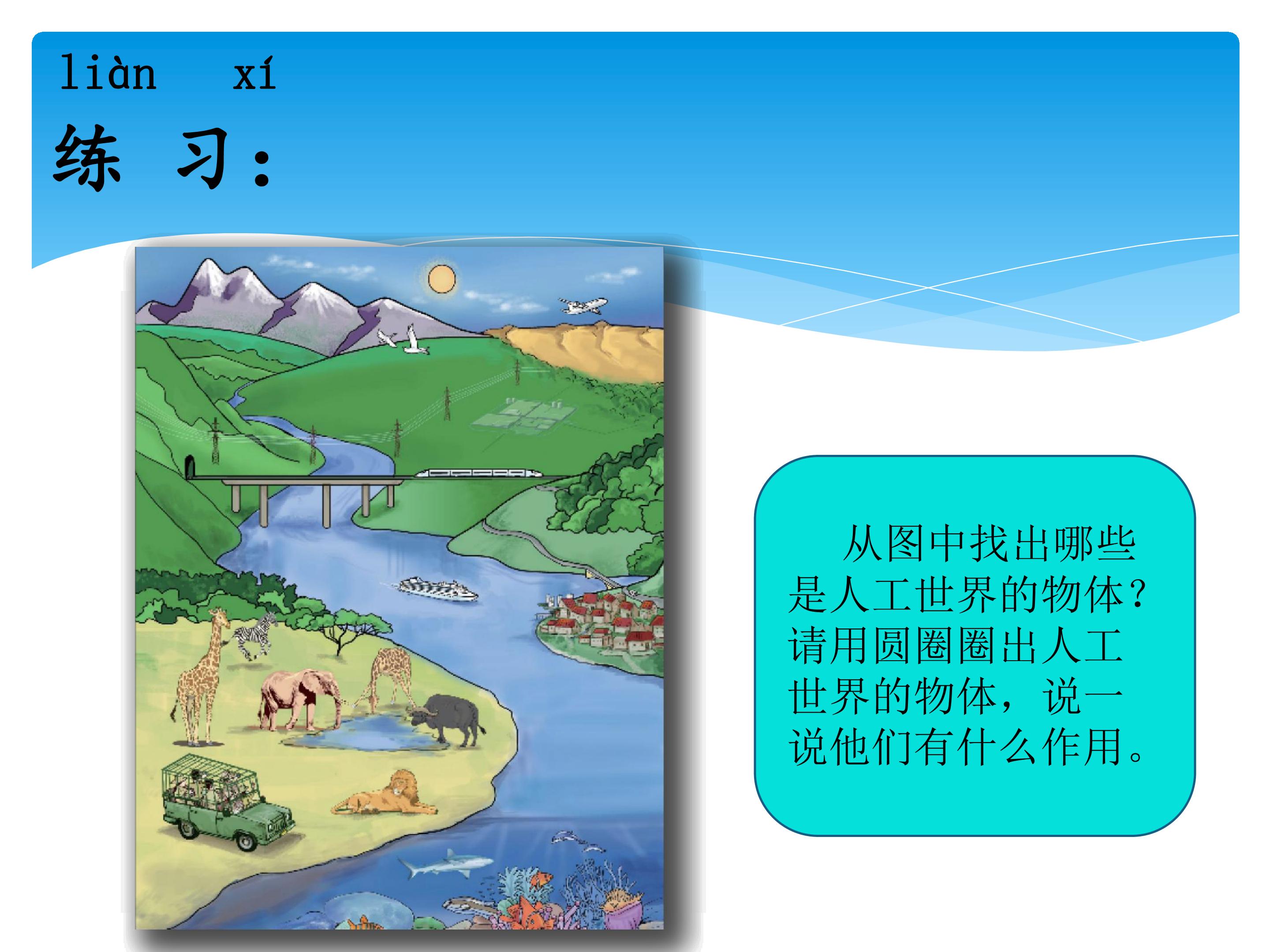 liàn xí
练 习:

从图中找出哪些是人工世界的物体?请用圆圈圈出人工世界的物体，说一说他们有什么作用。